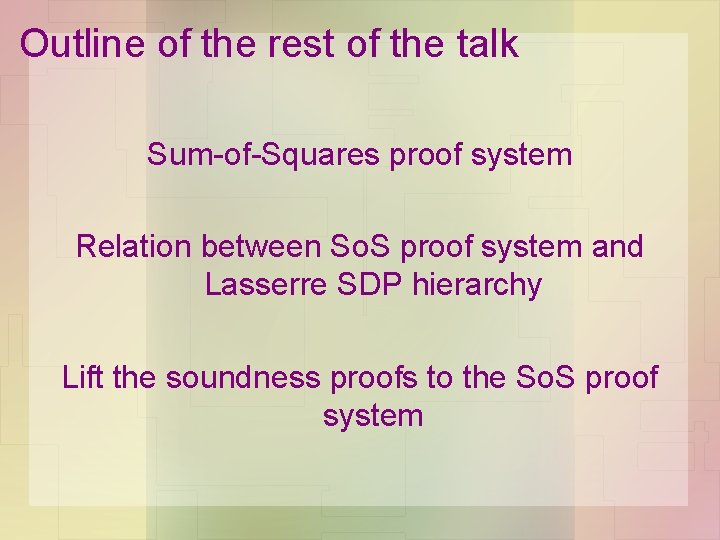 Outline of the rest of the talk

Sum-of-Squares proof system

Relation between SoS proof system and Lasserre SDP hierarchy

Lift the soundness proofs to the SoS proof system